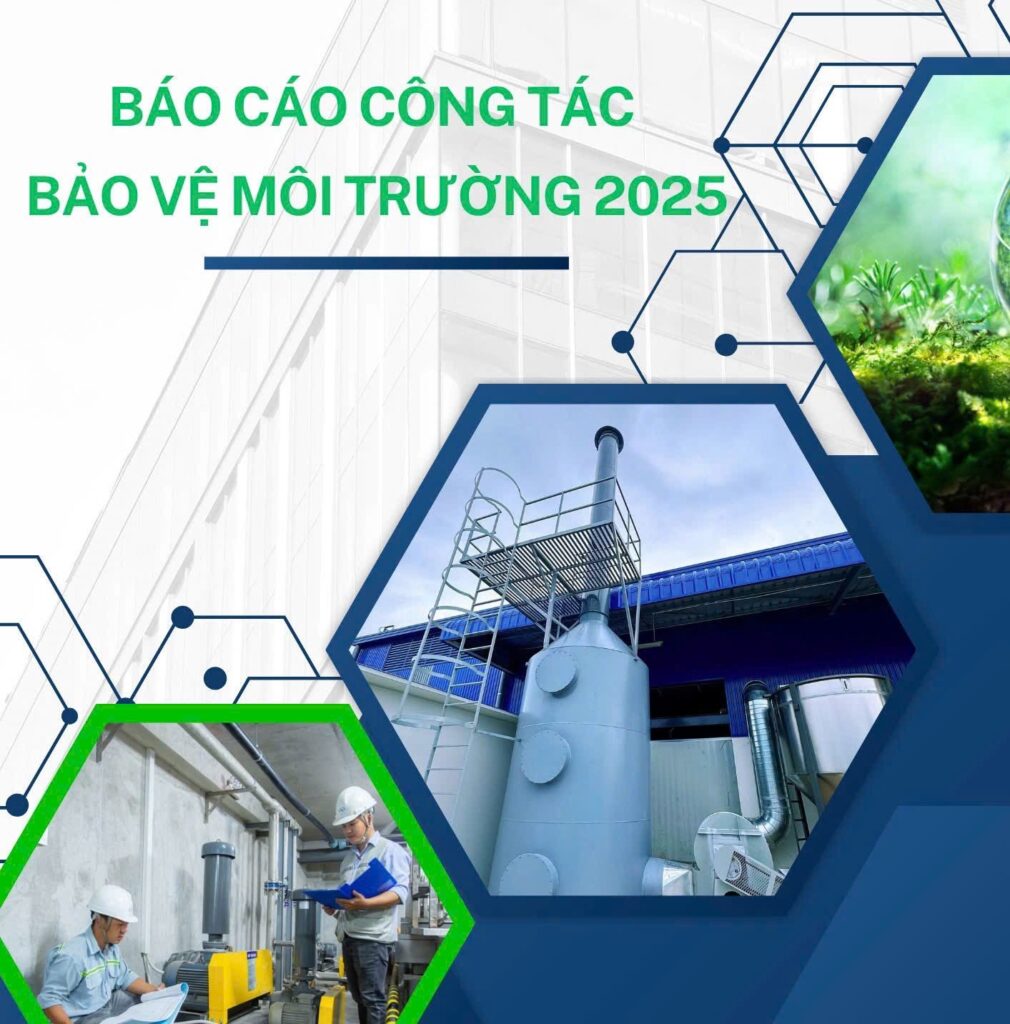 BÁO CÁO CÔNG TÁC
BẢO VỆ MÔI TRƯỜNG 2025